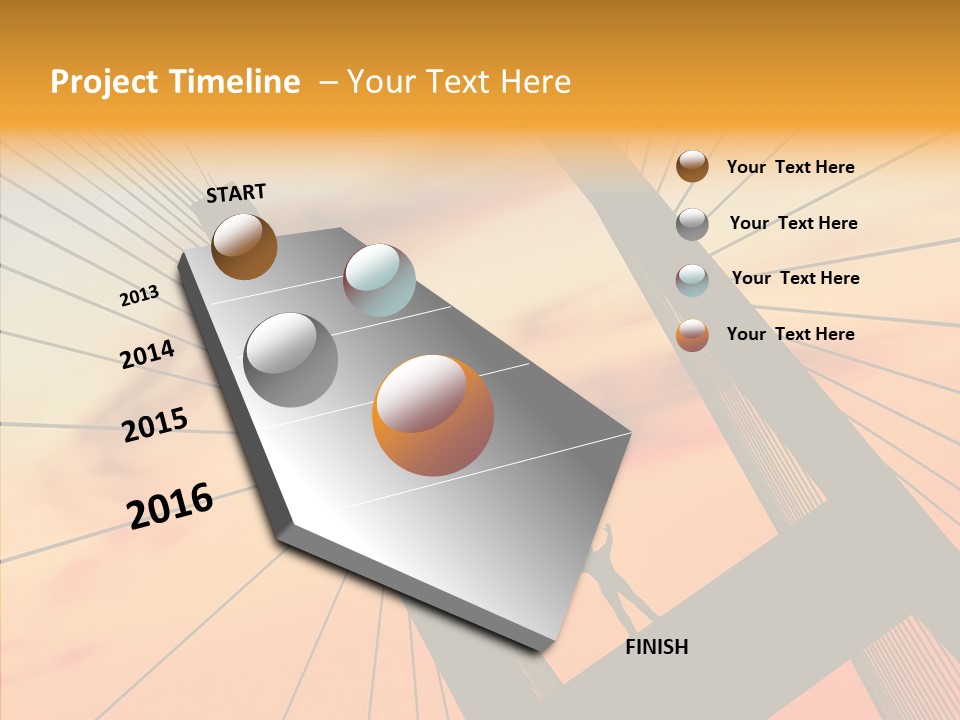 Project Timeline – Your Text Here

START

2013

2014

2015

2016

FINISH

Your Text Here

Your Text Here

Your Text Here

Your Text Here